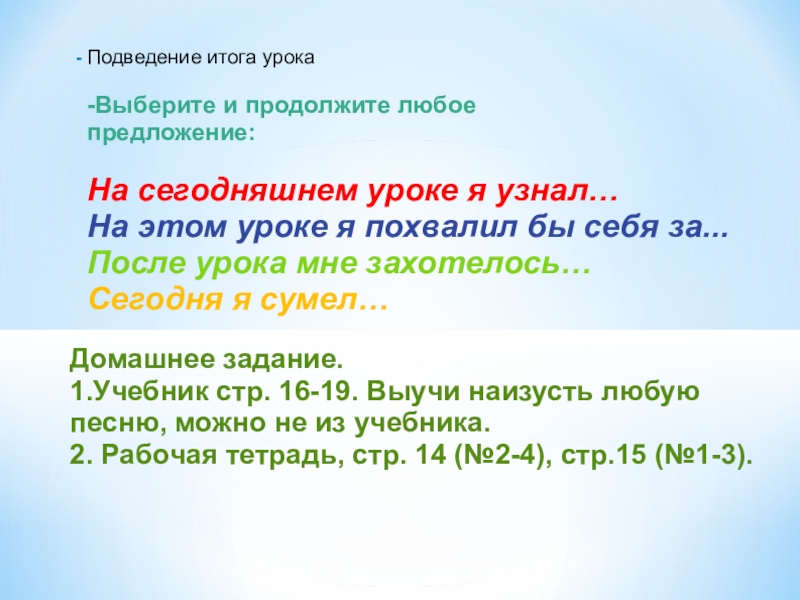 - Подведение итога урока

-Выберите и продолжите любое предложение:

На сегодняшнем уроке я узнал…
На этом уроке я похвалил бы себя за...
После урока мне захотелось…
Сегодня я сумел…

Домашнее задание.
1.Учебник стр. 16-19. Выучи наизусть любую песню, можно не из учебника.
2. Рабочая тетрадь, стр. 14 (№2-4), стр.15 (№1-3).